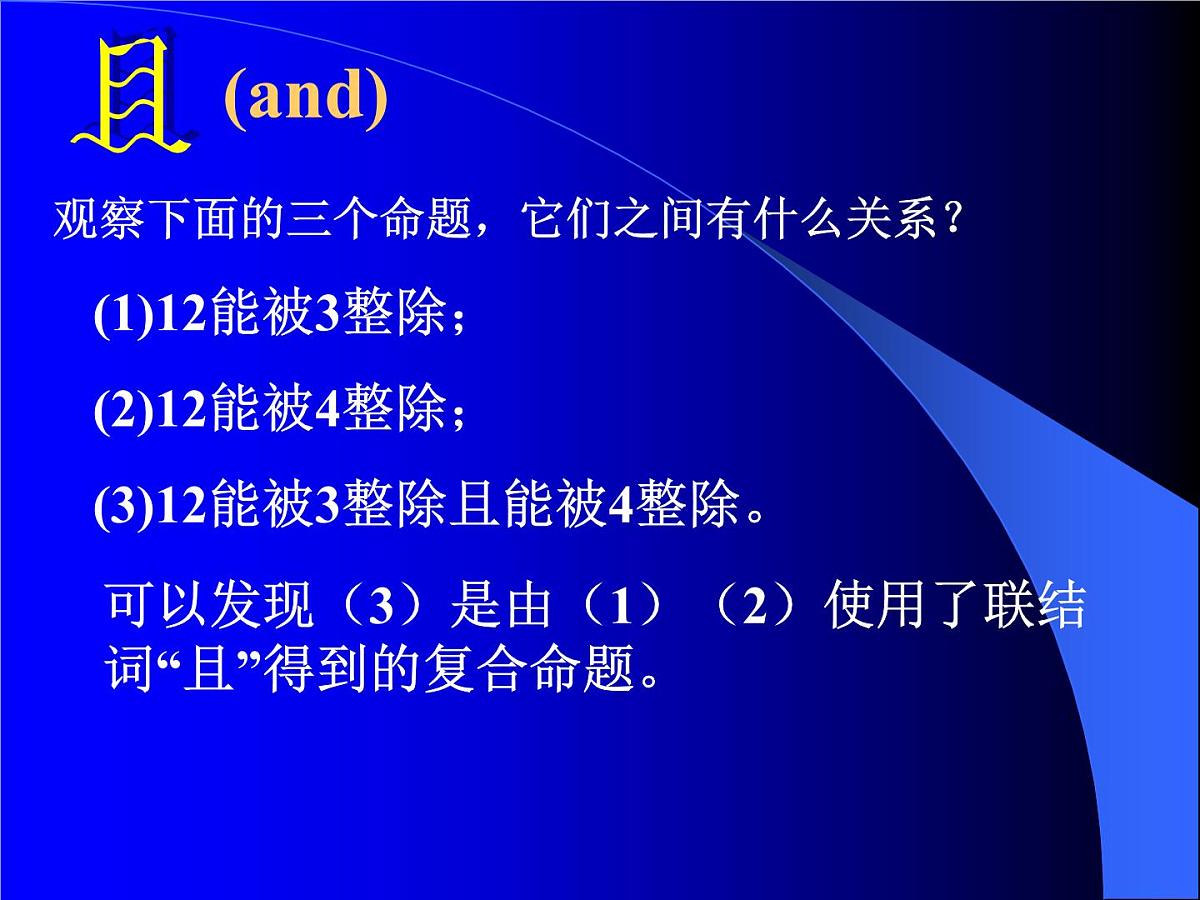 且 (and)

观察下面的三个命题，它们之间有什么关系？

(1)12能被3整除；

(2)12能被4整除；

(3)12能被3整除且能被4整除。

可以发现（3）是由（1）（2）使用了联结词“且”得到的复合命题。